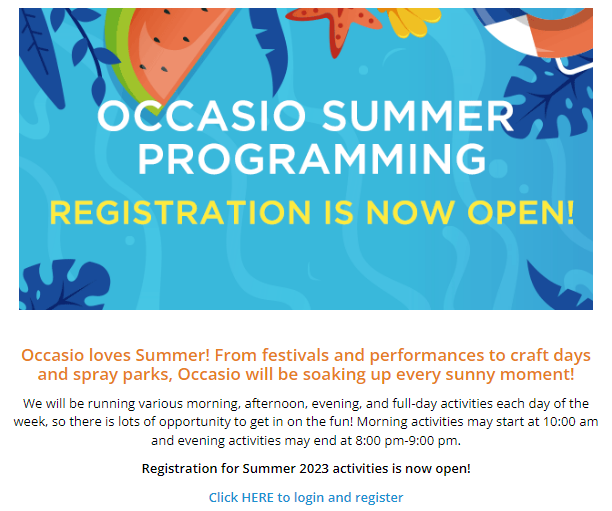 OCCASIO SUMMER PROGRAMMING

REGISTRATION IS NOW OPEN!

Occasio loves Summer! From festivals and performances to craft days and spray parks, Occasio will be soaking up every sunny moment!

We will be running various morning, afternoon, evening, and full-day activities each day of the week, so there is lots of opportunity to get in on the fun! Morning activities may start at 10:00 am and evening activities may end at 8:00 pm-9:00 pm.

Registration for Summer 2023 activities is now open!

Click HERE to login and register